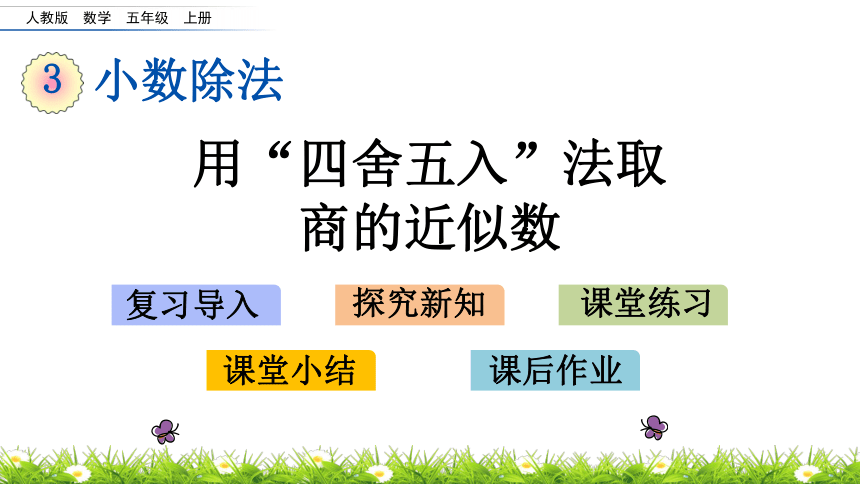 人教版 数学 五年级 上册

3 小数除法

用“四舍五入”法取商的近似数

复习导入

探究新知

课堂练习

课堂小结

课后作业